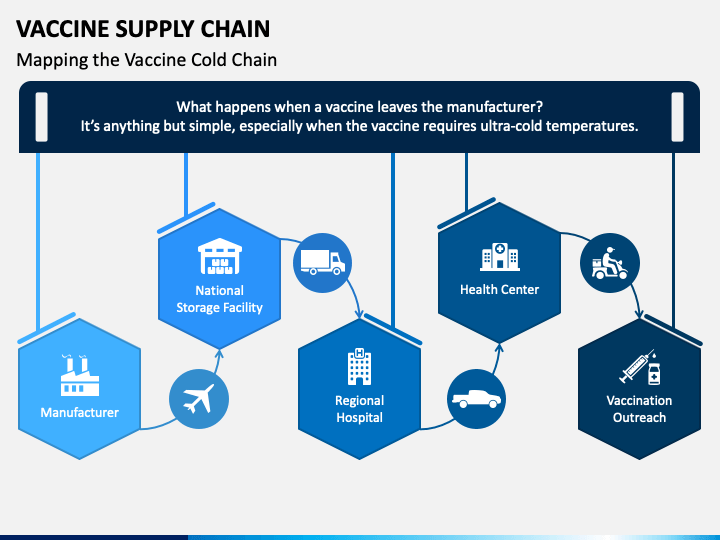 VACCINE SUPPLY CHAIN

Mapping the Vaccine Cold Chain

What happens when a vaccine leaves the manufacturer?
It's anything but simple, especially when the vaccine requires ultra-cold temperatures.

Manufacturer

National Storage Facility

Regional Hospital

Health Center

Vaccination Outreach